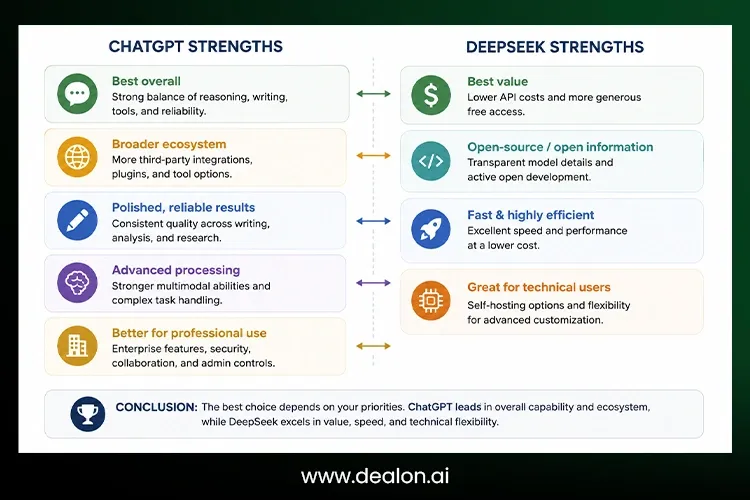 CHATGPT STRENGTHS

Best overall
Strong balance of reasoning, writing, tools, and reliability.

Broader ecosystem
More third-party integrations, plugins, and tool options.

Polished, reliable results
Consistent quality across writing, analysis, and research.

Advanced processing
Stronger multimodal abilities and complex task handling.

Better for professional use
Enterprise features, security, collaboration, and admin controls.

DEEPSEEK STRENGTHS

Best value
Lower API costs and more generous free access.

Open-source / open information
Transparent model details and active open development.

Fast & highly efficient
Excellent speed and performance at a lower cost.

Great for technical users
Self-hosting options and flexibility for advanced customization.

CONCLUSION: The best choice depends on your priorities. ChatGPT leads in overall capability and ecosystem, while DeepSeek excels in value, speed, and technical flexibility.

www.dealon.ai